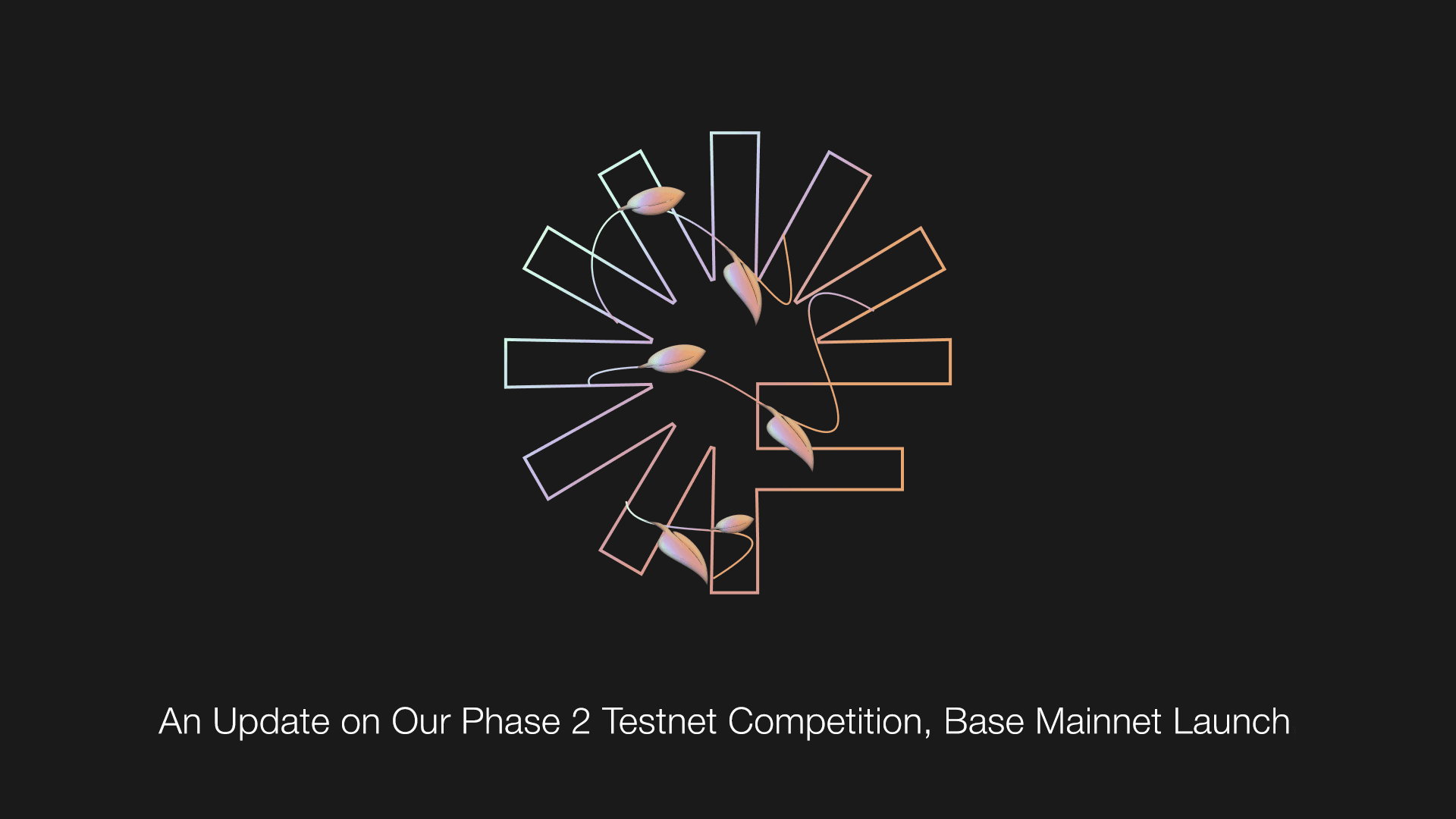 An Update on Our Phase 2 Testnet Competition, Base Mainnet Launch